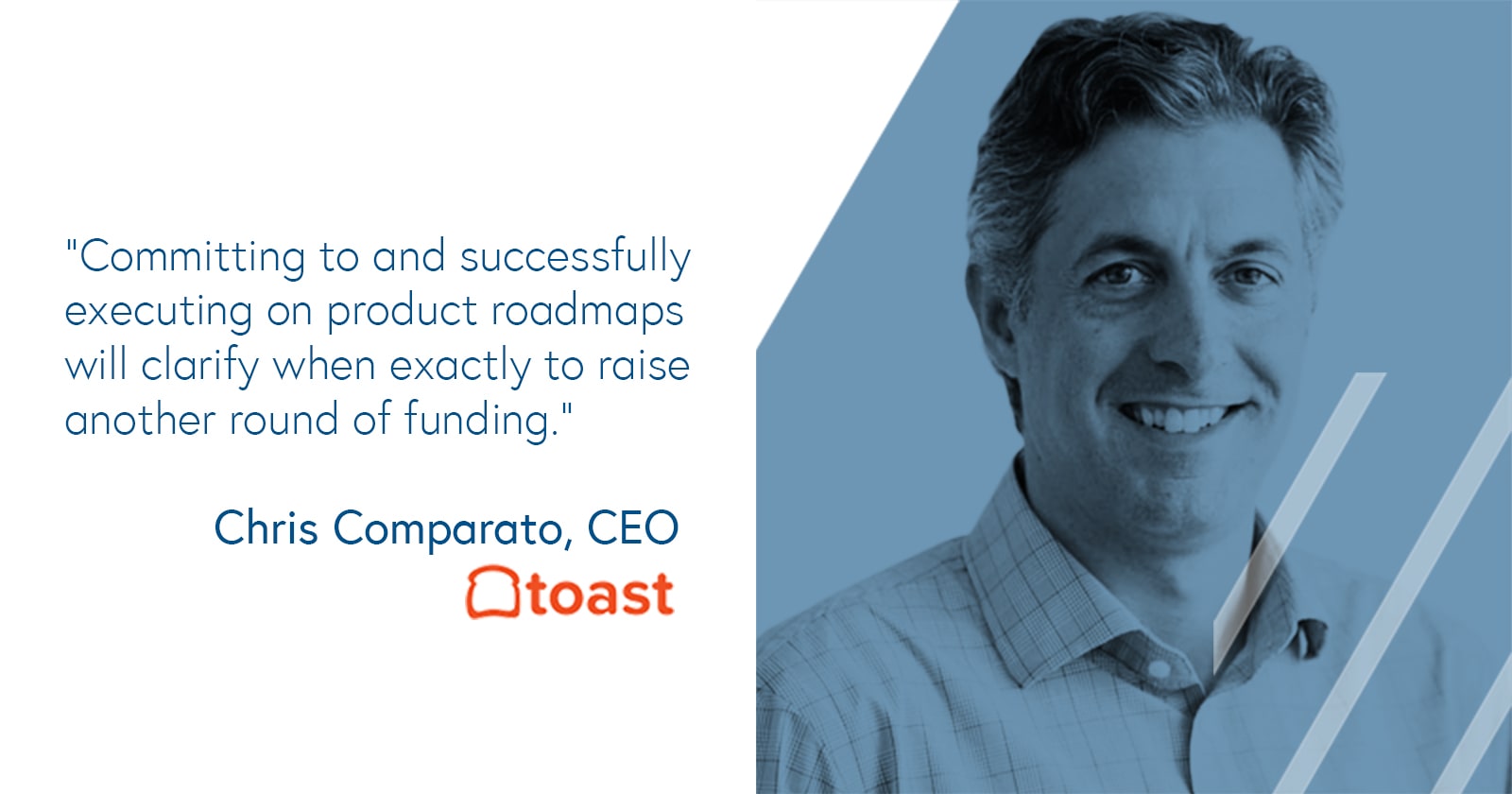 "Committing to and successfully executing on product roadmaps will clarify when exactly to raise another round of funding."

Chris Comparato, CEO

toast